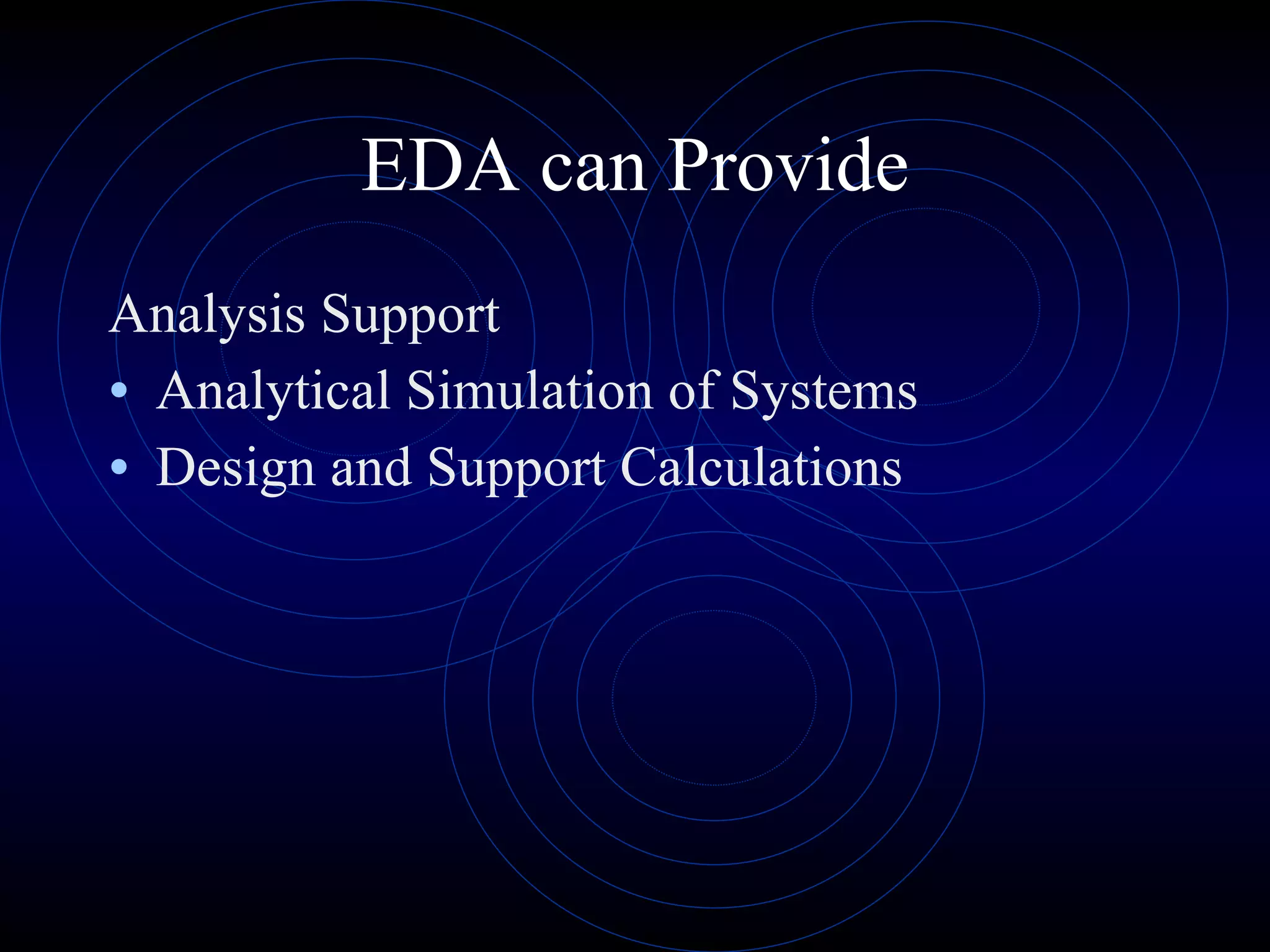 EDA can Provide

Analysis Support

• Analytical Simulation of Systems
• Design and Support Calculations